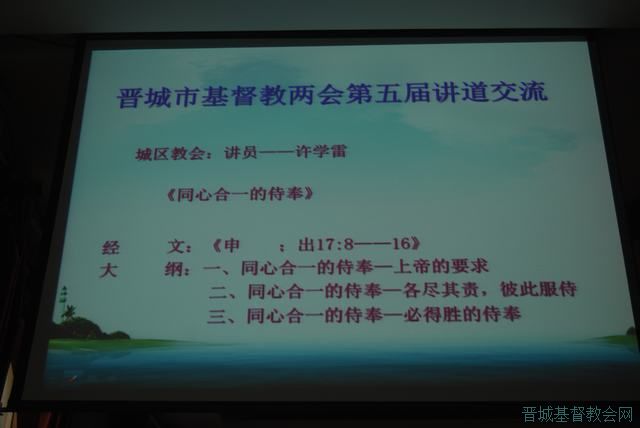 晋城市基督教两会第五届讲道交流

城区教会：讲员——许学雷

《同心合一的侍奉》

经　　文：《申　：出17:8——16》
大　　纲：一、同心合一的侍奉—上帝的要求
二、同心合一的侍奉—各尽其责，彼此服侍
三、同心合一的侍奉—必得胜的侍奉

晋城基督教会网